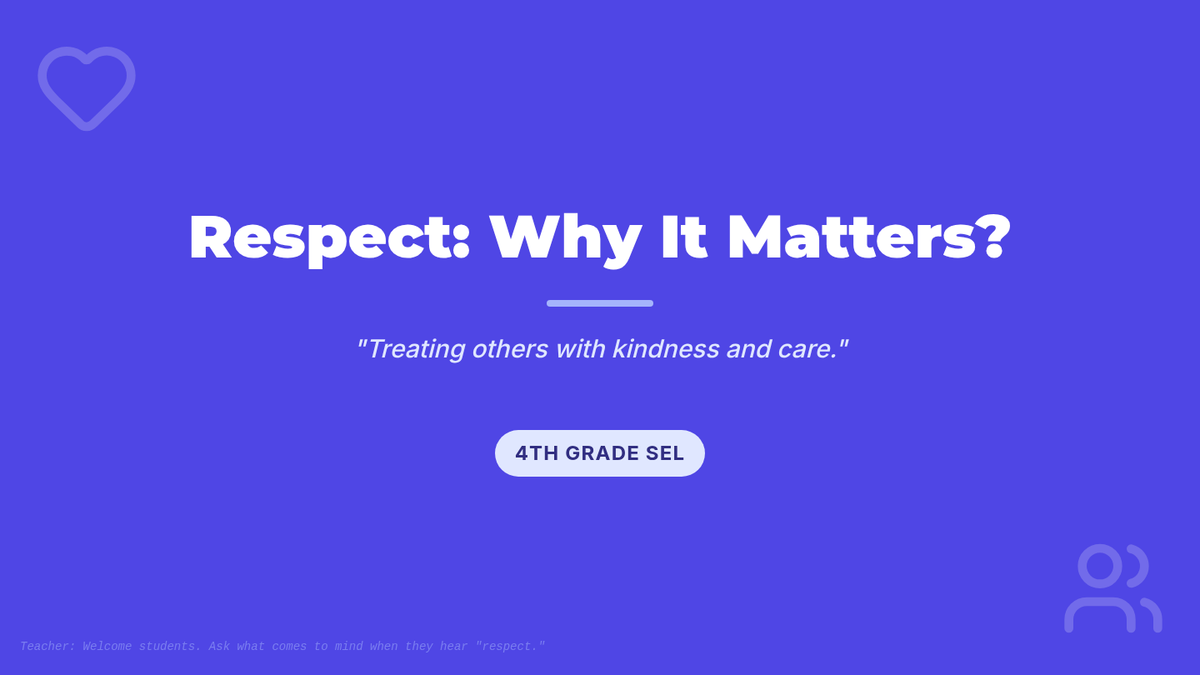 Respect: Why It Matters?

"Treating others with kindness and care."

4TH GRADE SEL

Teacher: Welcome students. Ask what comes to mind when they hear "respect."